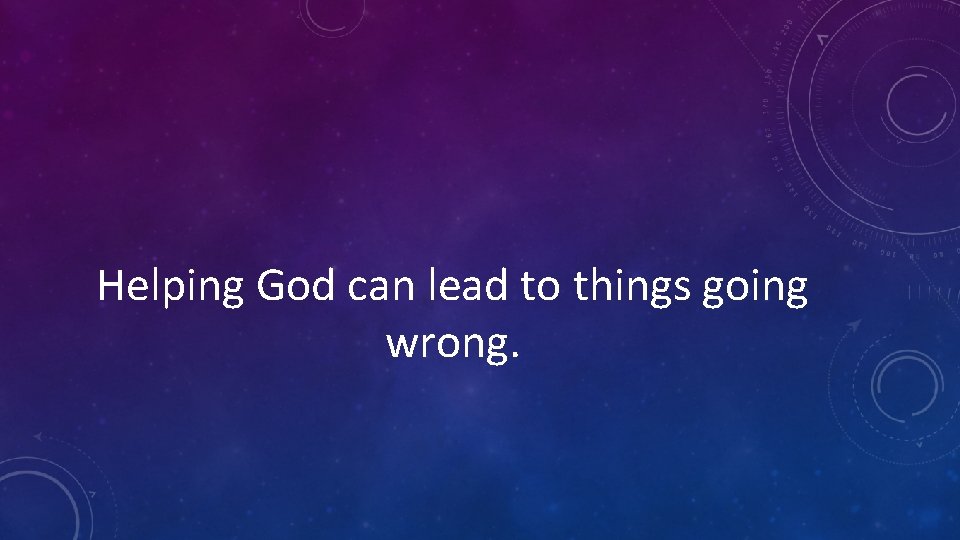 Helping God can lead to things going wrong.